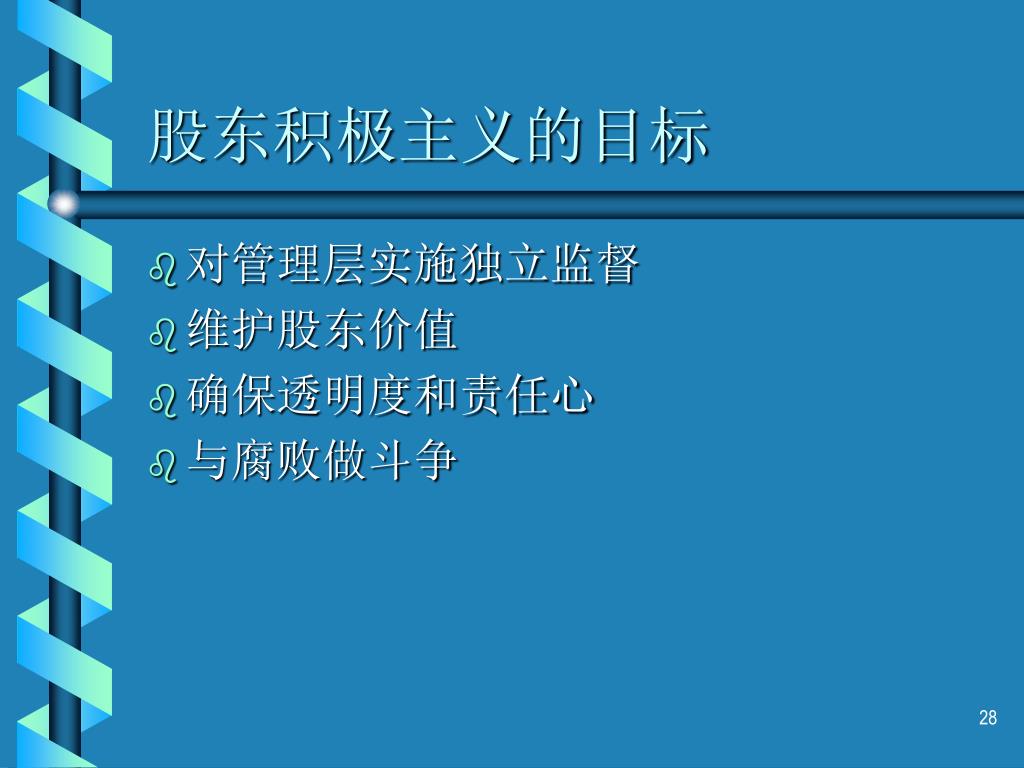 股东积极主义的目标

对管理层实施独立监督
维护股东价值
确保透明度和责任心
与腐败做斗争

28